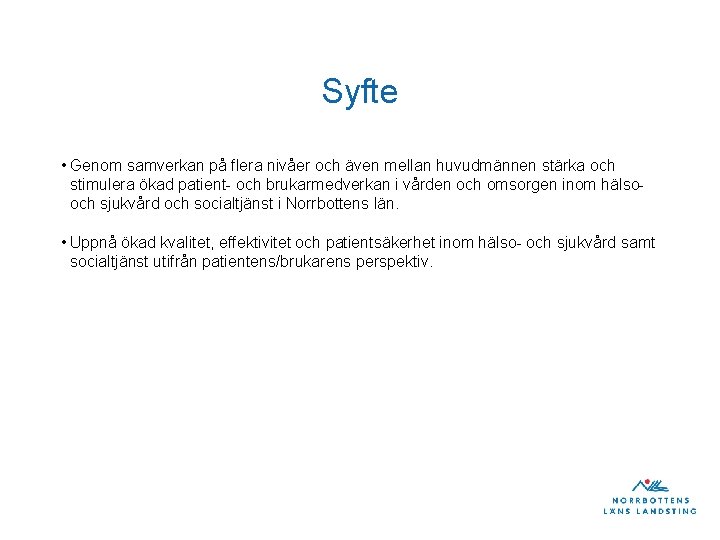 Syfte

• Genom samverkan på flera nivåer och även mellan huvudmännen stärka och stimulera ökad patient- och brukarmedverkan i vården och omsorgen inom hälso- och sjukvård och socialtjänst i Norrbottens län.

• Uppnå ökad kvalitet, effektivitet och patientsäkerhet inom hälso- och sjukvård samt socialtjänst utifrån patientens/brukarens perspektiv.

NORRBOTTENS
LÄNS LANDSTING